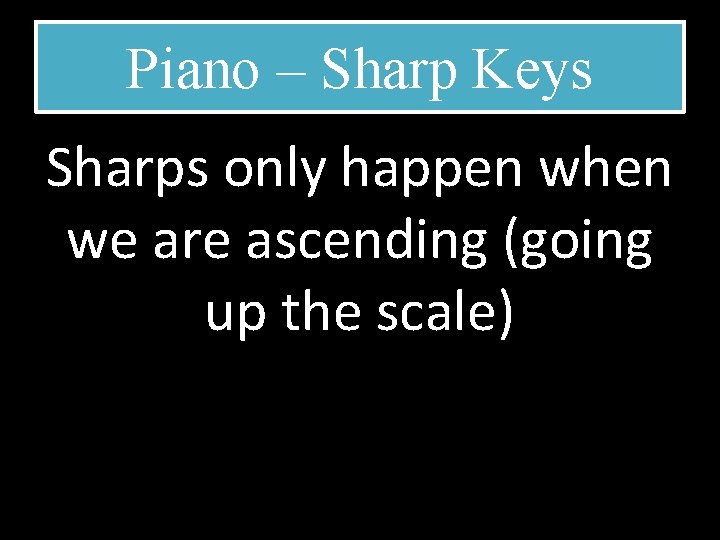 Piano – Sharp Keys

Sharps only happen when we are ascending (going up the scale)